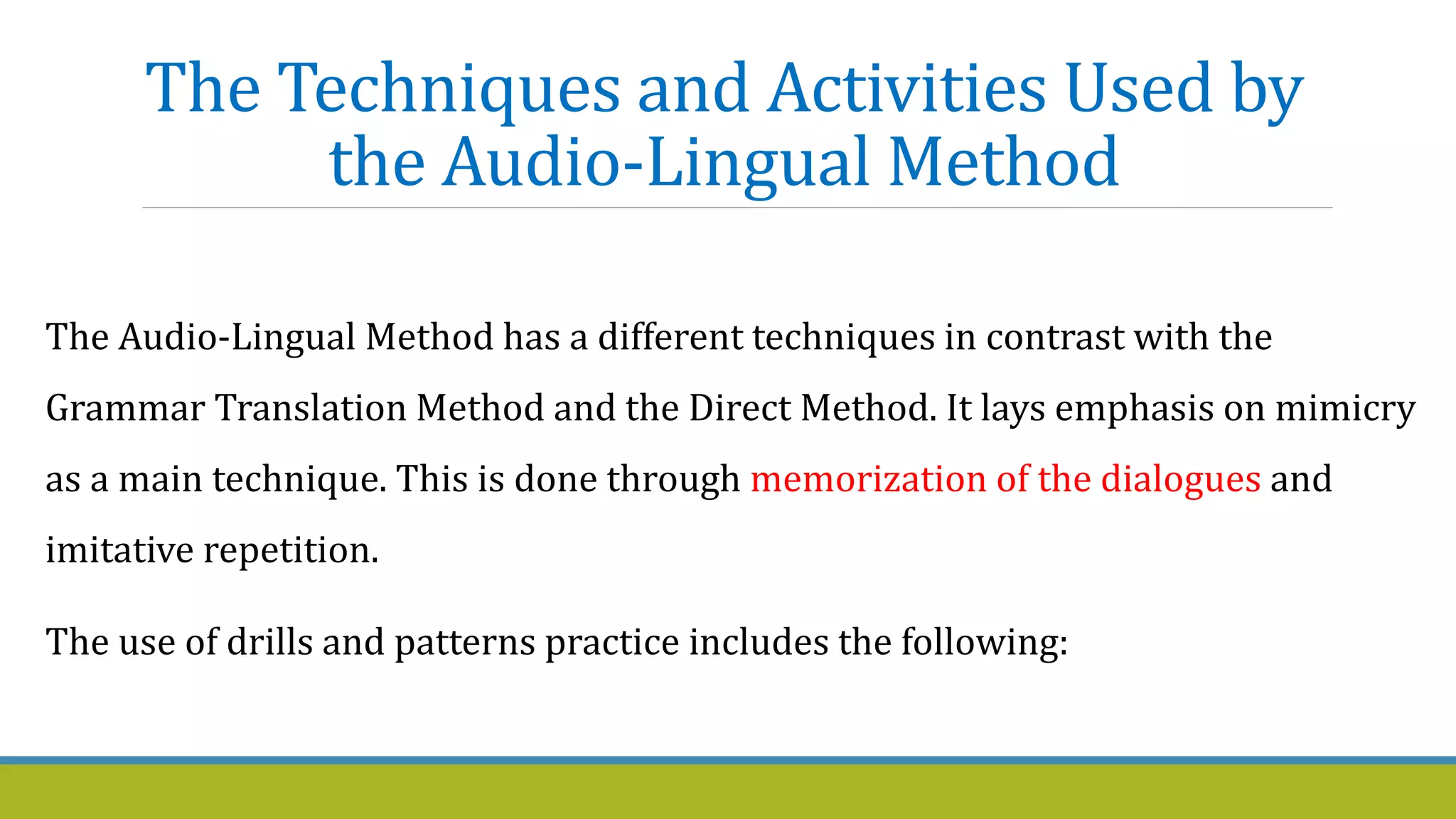 The Techniques and Activities Used by the Audio-Lingual Method

The Audio-Lingual Method has a different techniques in contrast with the Grammar Translation Method and the Direct Method. It lays emphasis on mimicry as a main technique. This is done through memorization of the dialogues and imitative repetition.

The use of drills and patterns practice includes the following: